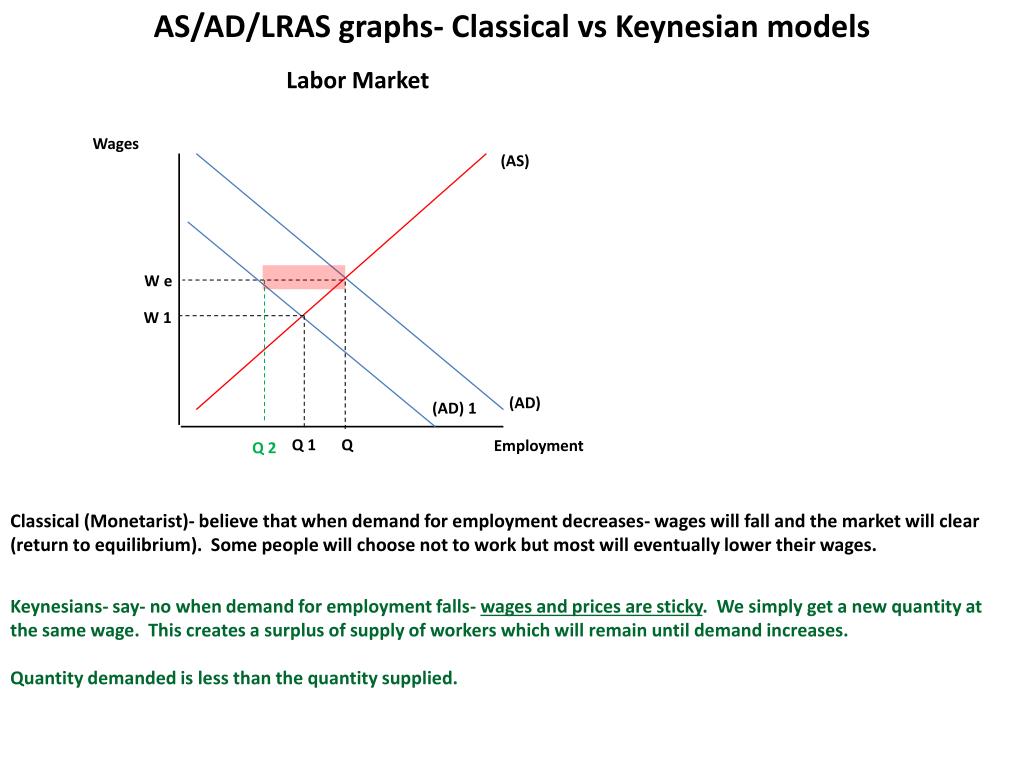 AS/AD/LRAS graphs- Classical vs Keynesian models

Labor Market

Wages

(AS)

W e

W 1

(AD) 1

(AD)

Q 2 Q 1 Q

Employment

Classical (Monetarist)- believe that when demand for employment decreases- wages will fall and the market will clear (return to equilibrium). Some people will choose not to work but most will eventually lower their wages.

Keynesians- say- no when demand for employment falls- wages and prices are sticky. We simply get a new quantity at the same wage. This creates a surplus of supply of workers which will remain until demand increases.

Quantity demanded is less than the quantity supplied.